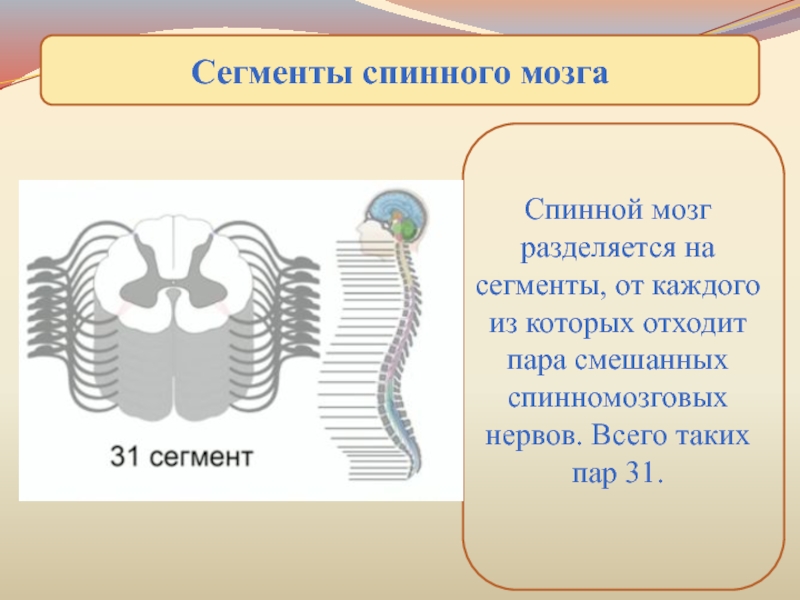 Сегменты спинного мозга

31 сегмент

Спинной мозг разделяется на сегменты, от каждого из которых отходит пара смешанных спинномозговых нервов. Всего таких пар 31.